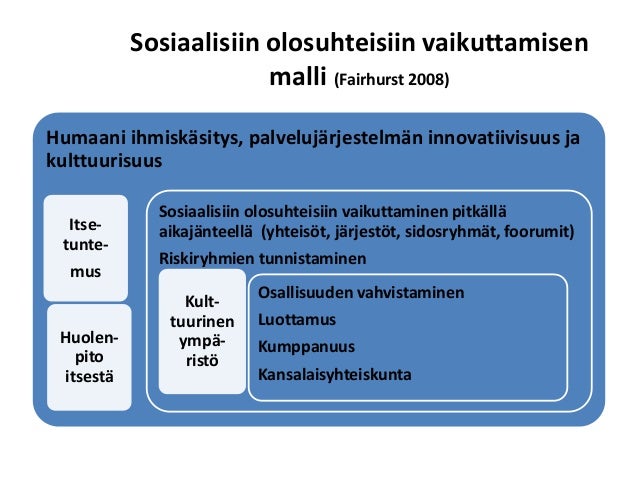 Sosiaalisiin olosuhteisiin vaikuttamisen malli (Fairhurst 2008)

Humaani ihmiskäsitys, palvelujärjestelmän innovatiivisuus ja kulttuurisuus

Itsetuntemus

Huolenpito itsestä

Sosiaalisiin olosuhteisiin vaikuttaminen pitkällä aikajänteellä (yhteisöt, järjestöt, sidosryhmät, foorumit)

Riskiryhmien tunnistaminen

Kulttuurinen ympäristö

Osallisuuden vahvistaminen

Luottamus

Kumppanuus

Kansalaisyhteiskunta